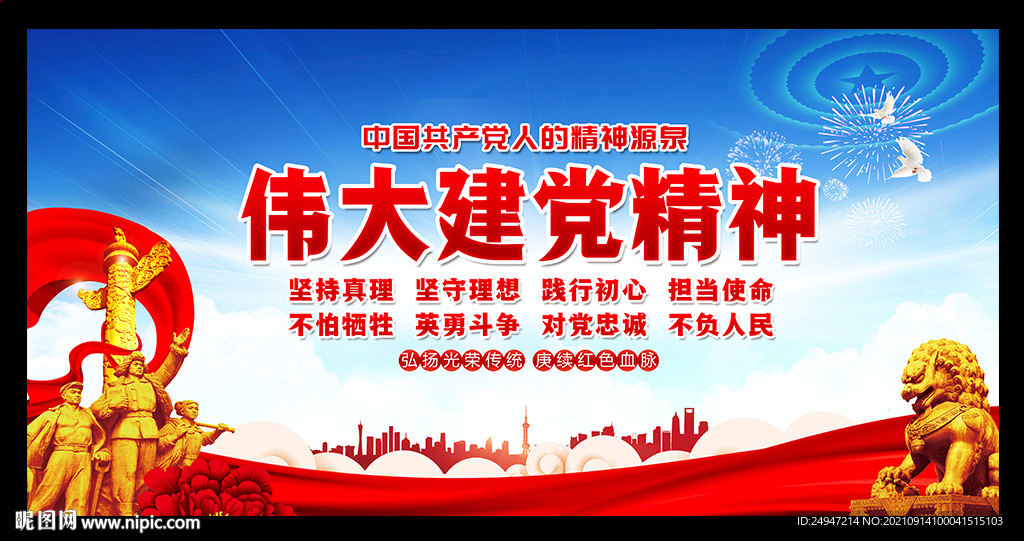 中国共产党人的精神源泉

伟大建党精神

坚持真理 坚守理想 践行初心 担当使命

不怕牺牲 英勇斗争 对党忠诚 不负人民

弘扬光荣传统 赓续红色血脉

昵图网 www.nipic.com

ID:24947214 NO:20210914100041515103